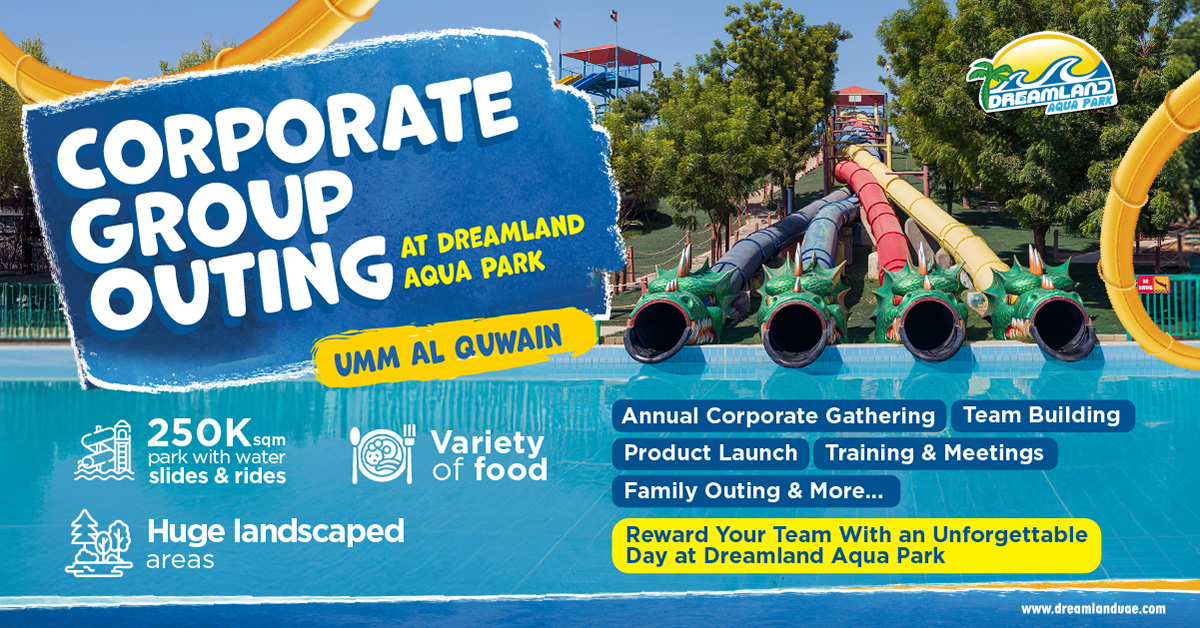 DREAMLAND AQUA PARK

CORPORATE GROUP OUTING

AT DREAMLAND AQUA PARK

UMM AL QUWAIN

250K sqm park with water slides & rides

Variety of food

Huge landscaped areas

Annual Corporate Gathering

Team Building

Product Launch

Training & Meetings

Family Outing & More...

Reward Your Team With an Unforgettable Day at Dreamland Aqua Park

www.dreamlanduae.com